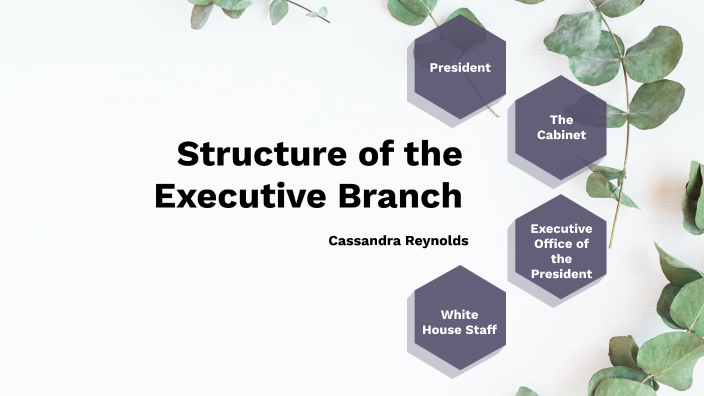 Structure of the Executive Branch

Cassandra Reynolds

President

The Cabinet

Executive Office of the President

White House Staff